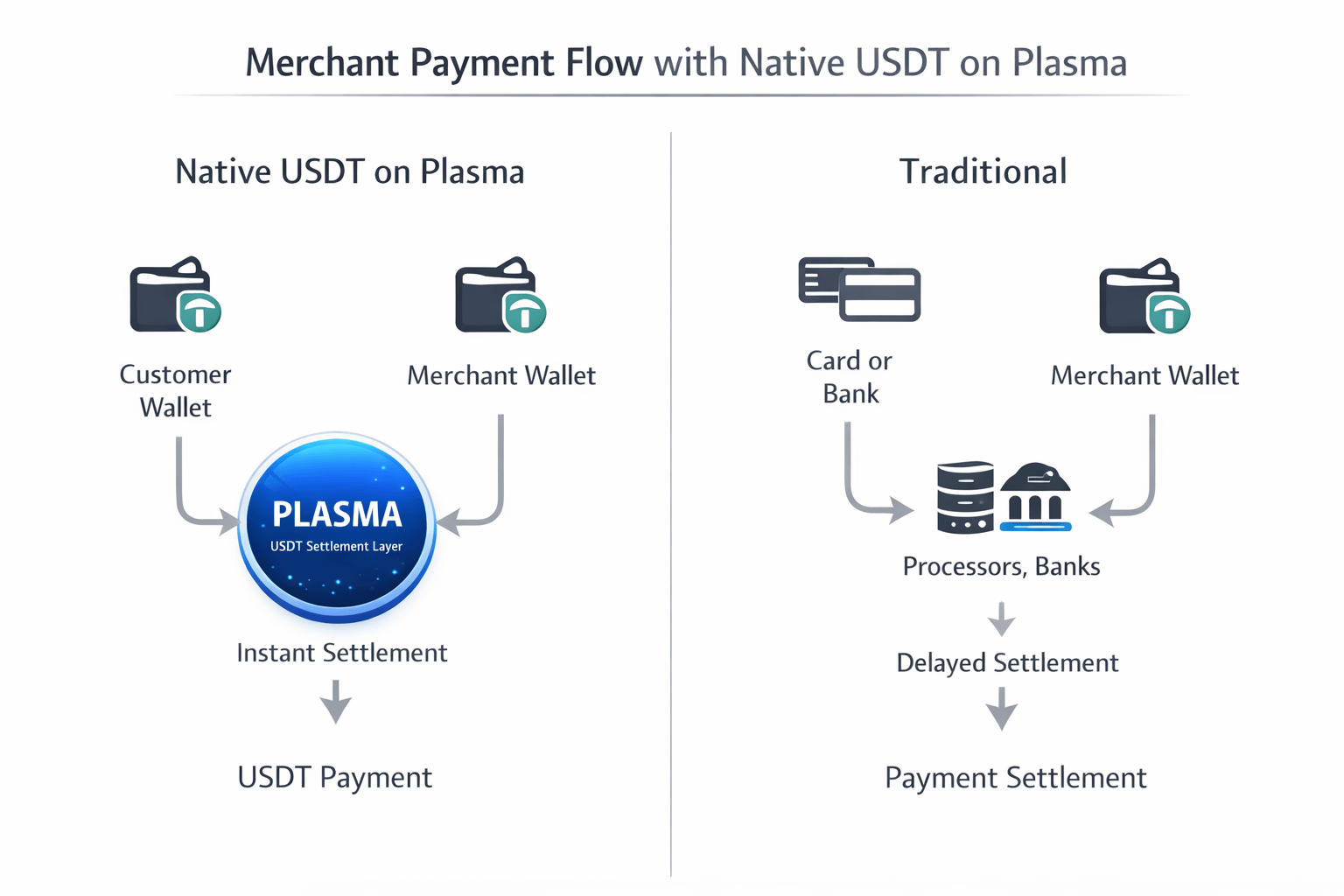 Merchant Payment Flow with Native USDT on Plasma

Native USDT on Plasma

Customer Wallet

Merchant Wallet

PLASMA
USDT Settlement Layer

Instant Settlement

USDT Payment

Traditional

Card or Bank

Merchant Wallet

Processors, Banks

Delayed Settlement

Payment Settlement